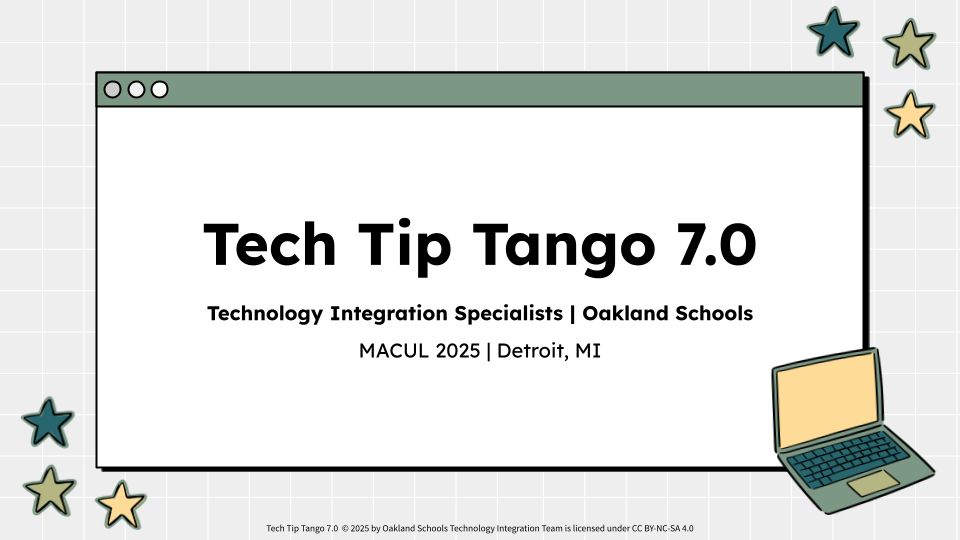 Tech Tip Tango 7.0

Technology Integration Specialists | Oakland Schools

MACUL 2025 | Detroit, MI

Tech Tip Tango 7.0 © 2025 by Oakland Schools Technology Integration Team is licensed under CC BY-NC-SA 4.0